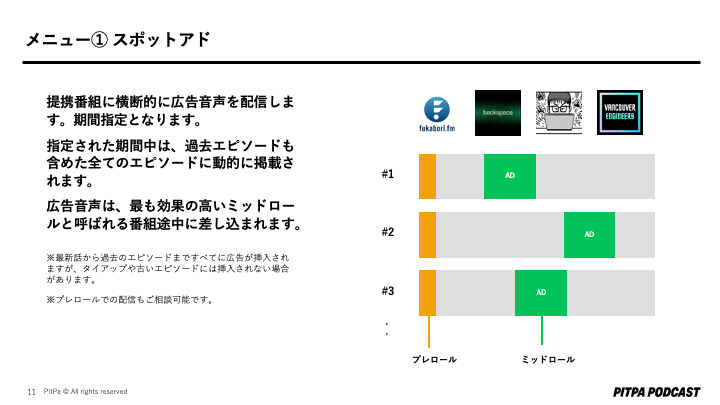 メニュー① スポットアド

提携番組に横断的に広告音声を配信します。期間指定となります。

指定された期間中は、過去エピソードも含めた全てのエピソードに動的に掲載されます。

広告音声は、最も効果の高いミッドロールと呼ばれる番組途中に差し込まれます。

※最新話から過去のエピソードまですべてに広告が挿入されますが、タイアップや古いエピソードには挿入されない場合があります。

※プレロールでの配信もご相談可能です。

fukabori.fm

backspace

VANCOUVER ENGINEERS

#1

AD

#2

AD

#3

AD

:

プレロール

ミッドロール

11 PitPa © All rights reserved

PITPA PODCAST